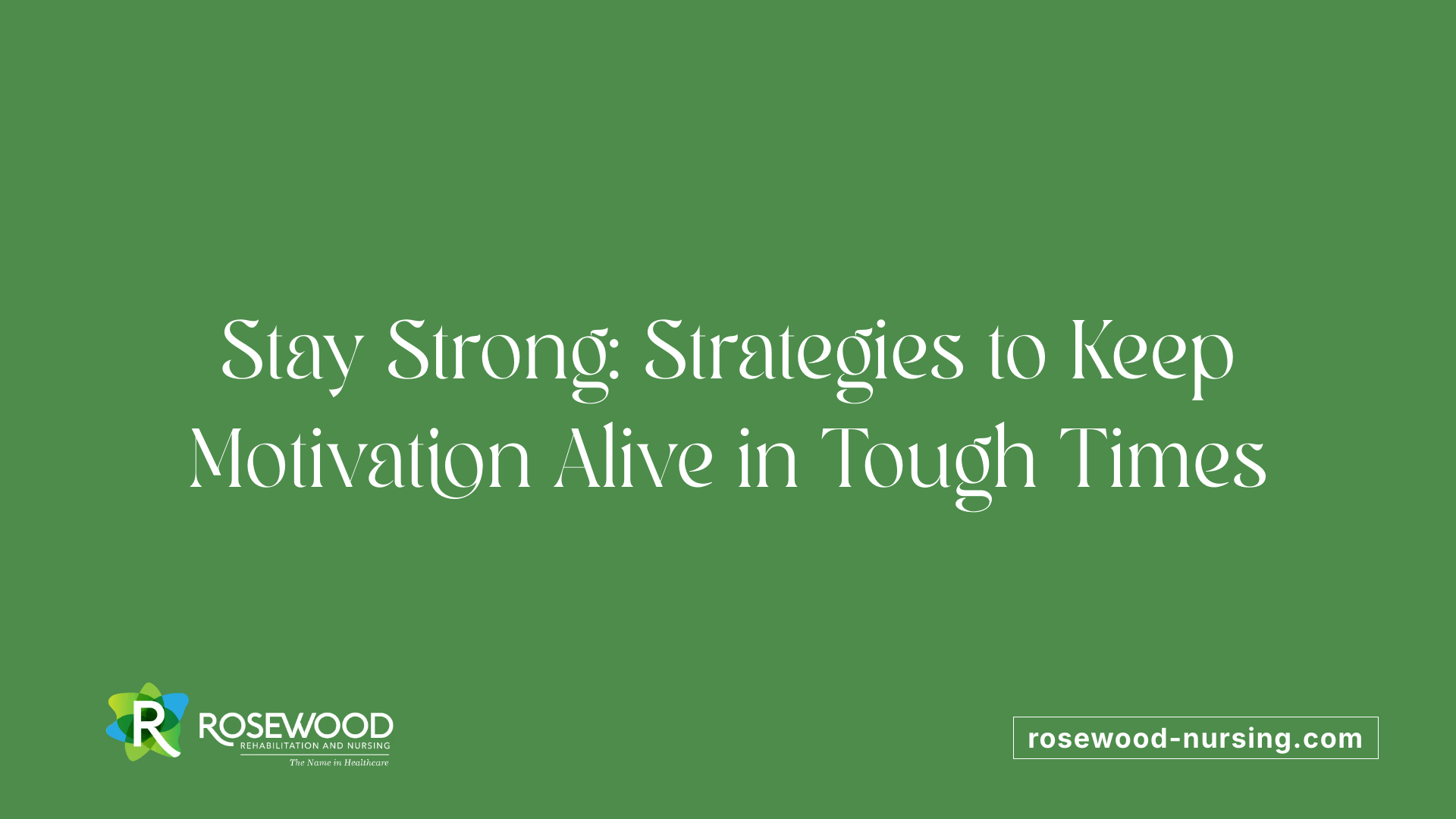 Stay Strong: Strategies to Keep Motivation Alive in Tough Times

R ROSEWOOD
REHABILITATION AND NURSING
The Name in Healthcare

rosewood-nursing.com